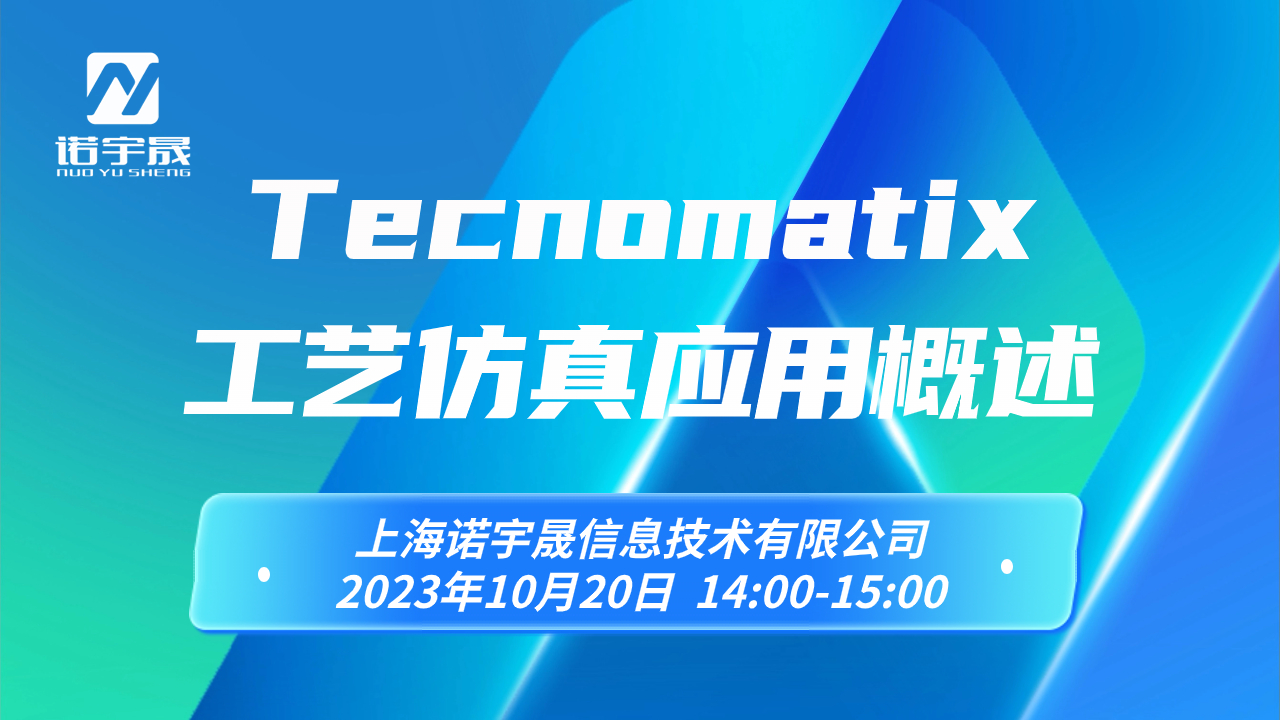 诺宇晟
NUO YU SHENG

Tecnomatix
工艺仿真应用概述

上海诺宇晟信息技术有限公司
2023年10月20日 14:00-15:00